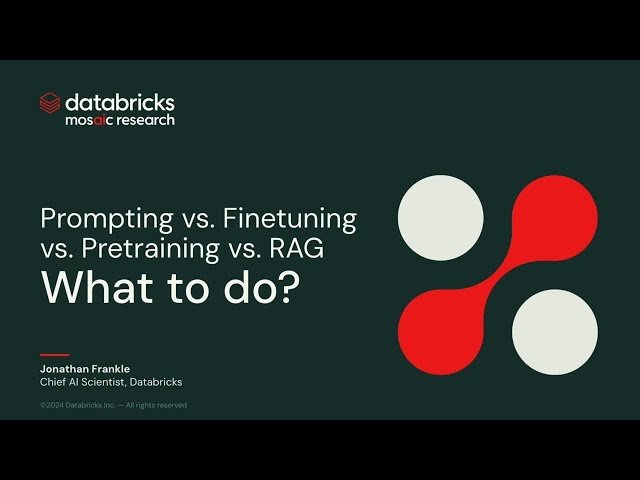 databricks
mosaic research

Prompting vs. Finetuning vs. Pretraining vs. RAG
What to do?

Jonathan Frankle
Chief AI Scientist, Databricks

©2024 Databricks Inc. — All rights reserved